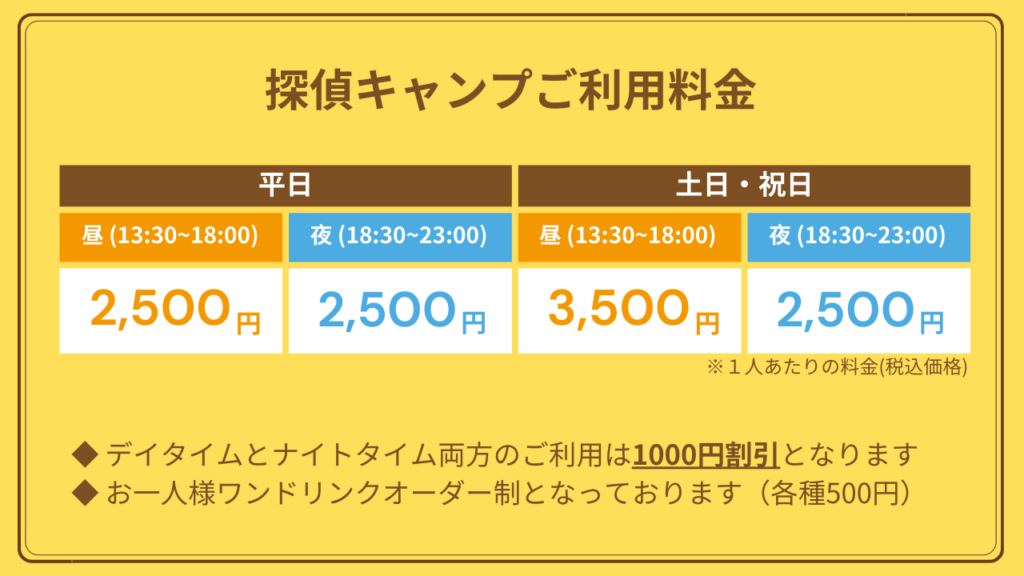 探偵キャンプご利用料金

| 平日 | | 土日・祝日 | |
|---|---|---|---|
| 昼 (13:30~18:00) | 夜 (18:30~23:00) | 昼 (13:30~18:00) | 夜 (18:30~23:00) |
| 2,500円 | 2,500円 | 3,500円 | 2,500円 |

※１人あたりの料金(税込価格)

◆ デイタイムとナイトタイム両方のご利用は1000円割引となります
◆ お一人様ワンドリンクオーダー制となっております（各種500円）